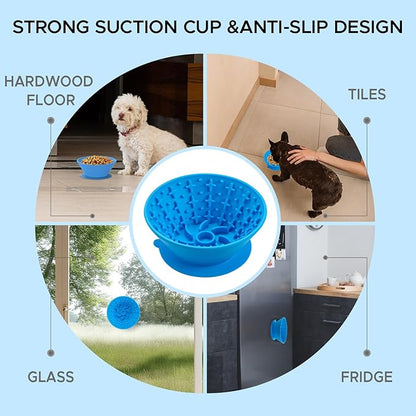 STRONG SUCTION CUP &ANTI-SLIP DESIGN

HARDWOOD FLOOR

TILES

GLASS

FRIDGE